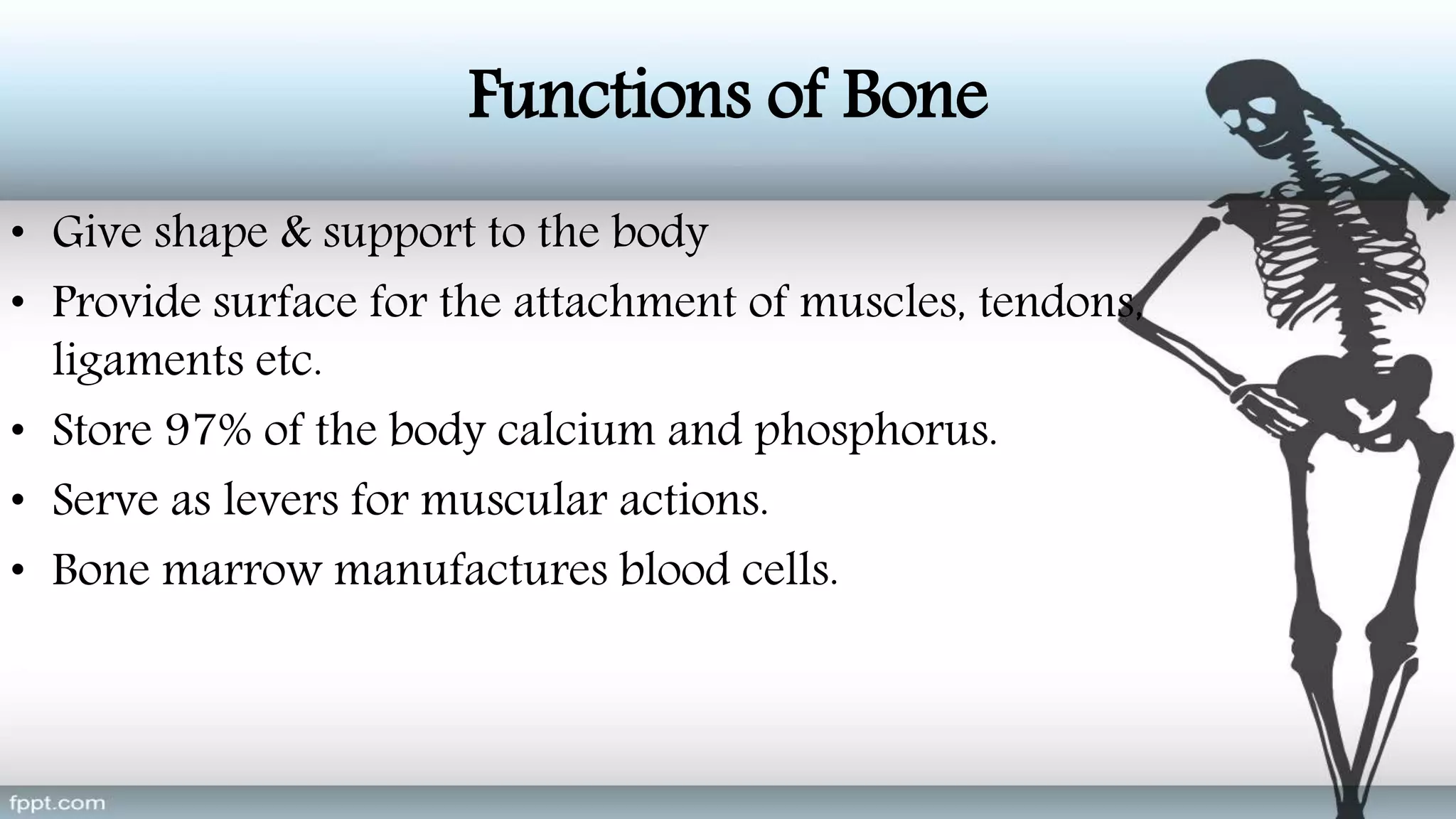 Functions of Bone

• Give shape & support to the body
• Provide surface for the attachment of muscles, tendons, ligaments etc.
• Store 97% of the body calcium and phosphorus.
• Serve as levers for muscular actions.
• Bone marrow manufactures blood cells.

fppt.com